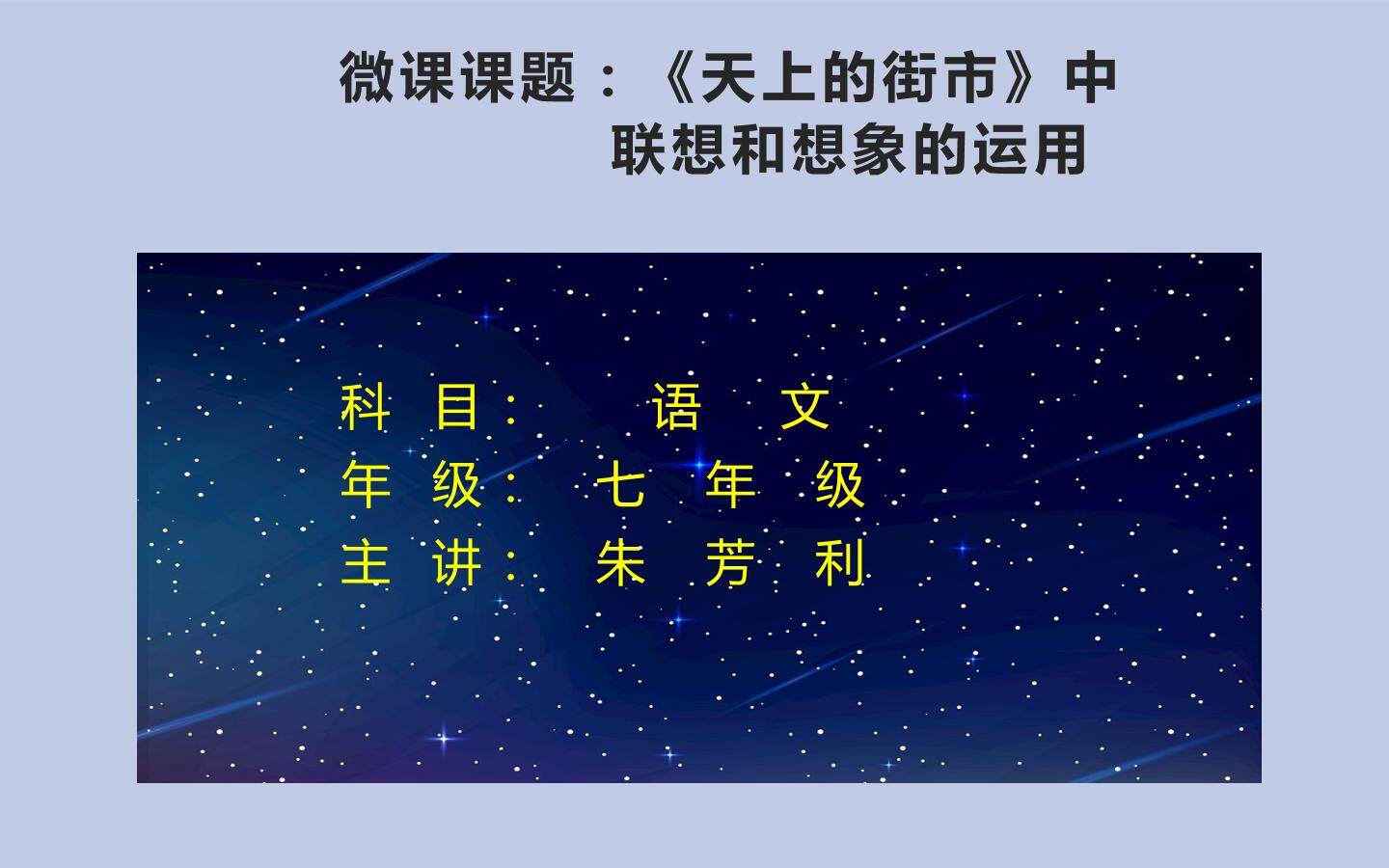 微课课题：《天上的街市》中
联想和想象的运用

科 目： 语 文
年 级： 七 年 级
主 讲： 朱 芳 利